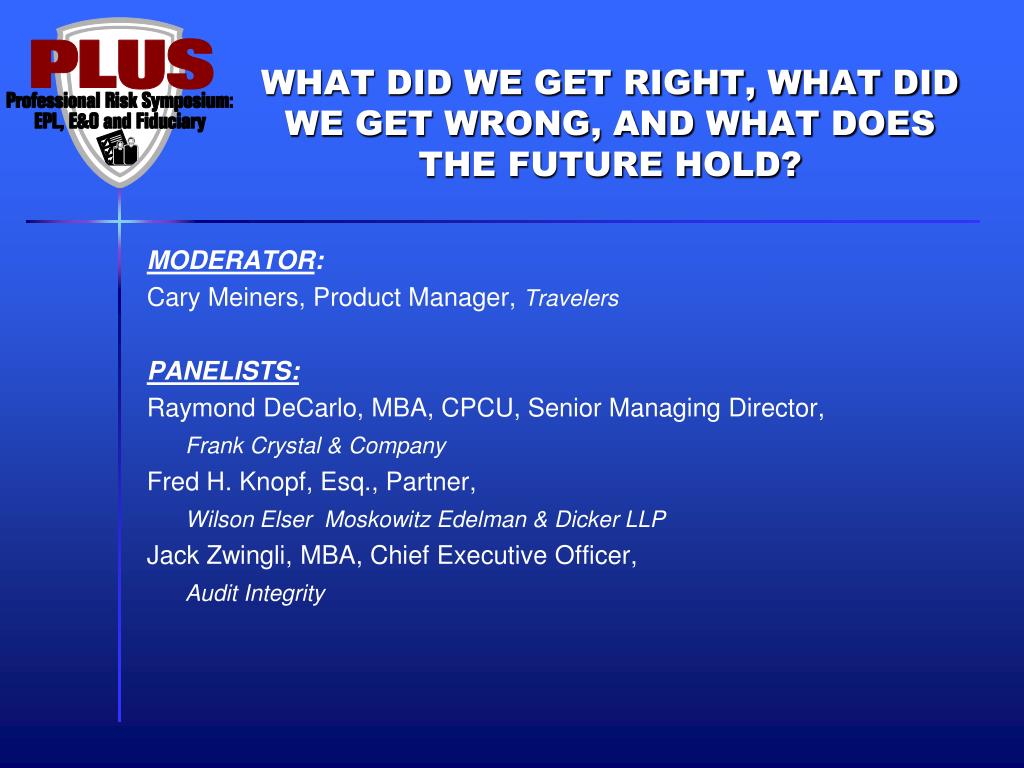 PLUS
Professional Risk Symposium: EPL, E&O and Fiduciary

WHAT DID WE GET RIGHT, WHAT DID WE GET WRONG, AND WHAT DOES THE FUTURE HOLD?

MODERATOR:
Cary Meiners, Product Manager, Travelers

PANELISTS:
Raymond DeCarlo, MBA, CPCU, Senior Managing Director,
Frank Crystal & Company
Fred H. Knopf, Esq., Partner,
Wilson Elser Moskowitz Edelman & Dicker LLP
Jack Zwingli, MBA, Chief Executive Officer,
Audit Integrity